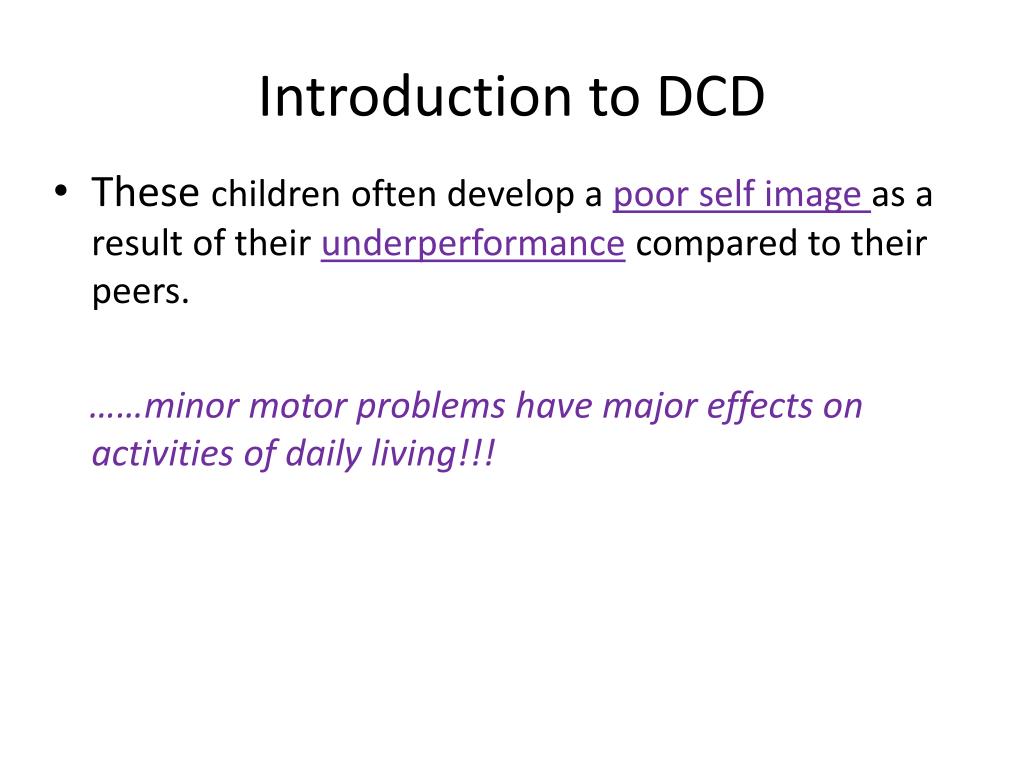 Introduction to DCD

• These children often develop a poor self image as a result of their underperformance compared to their peers.

……minor motor problems have major effects on activities of daily living!!!